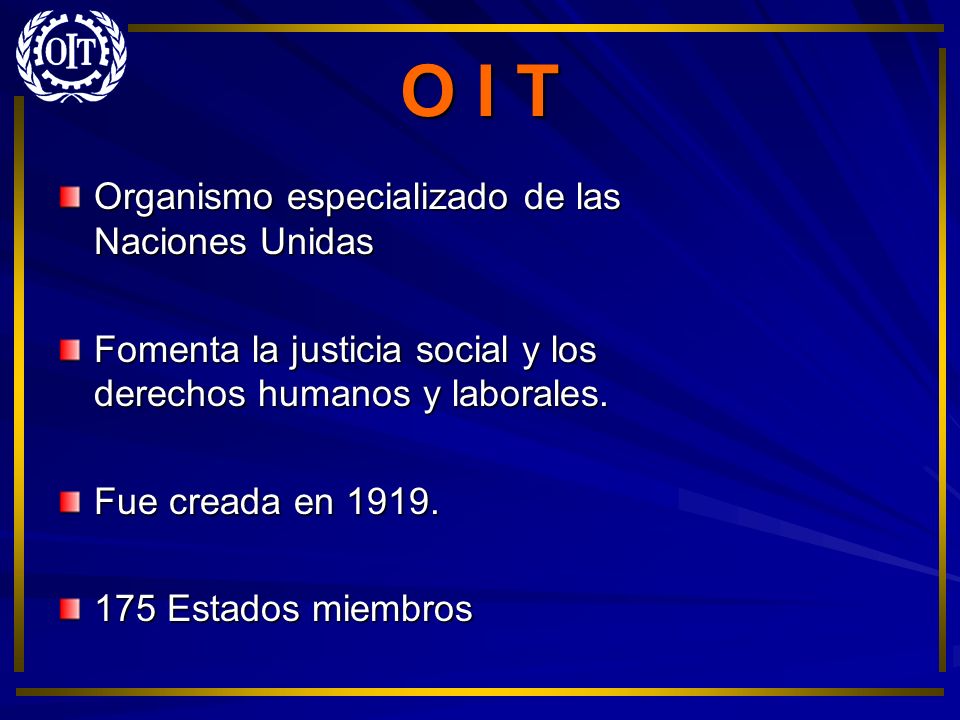 OIT

O I T

Organismo especializado de las Naciones Unidas

Fomenta la justicia social y los derechos humanos y laborales.

Fue creada en 1919.

175 Estados miembros